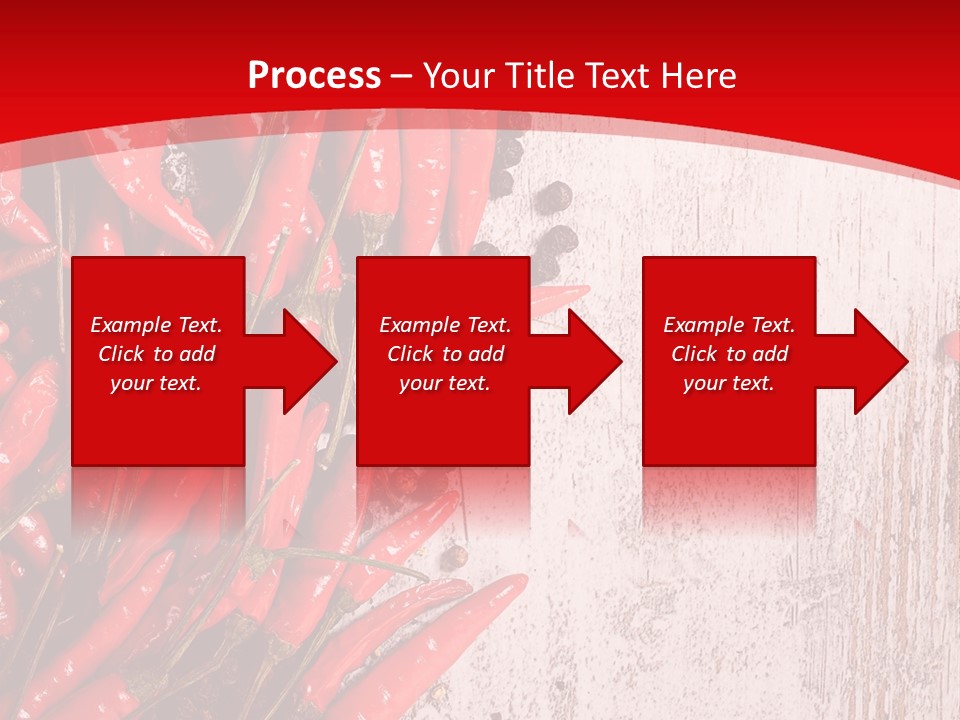 Process – Your Title Text Here

Example Text. Click to add your text.

Example Text. Click to add your text.

Example Text. Click to add your text.